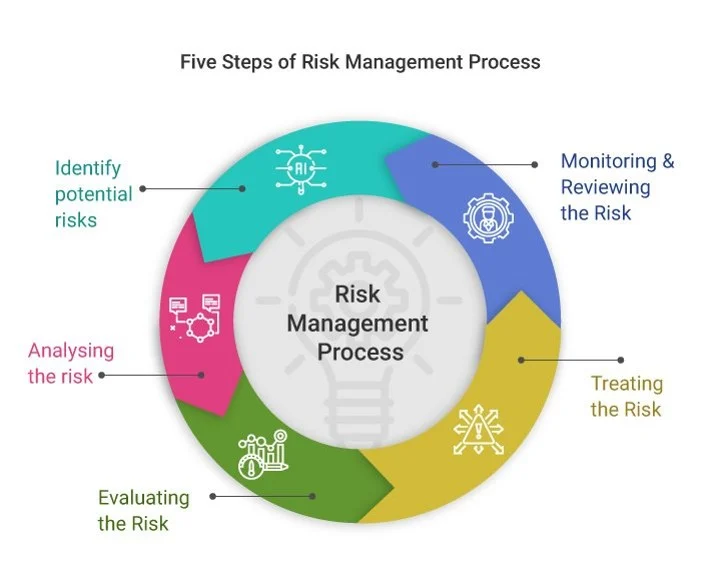 Five Steps of Risk Management Process

Identify potential risks

AI

Monitoring & Reviewing the Risk

Risk Management Process

Analysing the risk

Treating the Risk

Evaluating the Risk